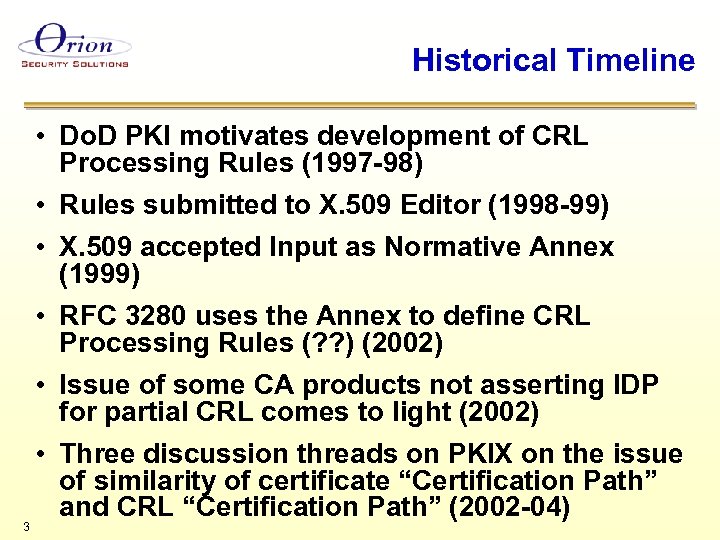 Orion
SECURITY SOLUTIONS

Historical Timeline

• DoD PKI motivates development of CRL Processing Rules (1997-98)

• Rules submitted to X.509 Editor (1998-99)

• X.509 accepted Input as Normative Annex (1999)

• RFC 3280 uses the Annex to define CRL Processing Rules (??) (2002)

• Issue of some CA products not asserting IDP for partial CRL comes to light (2002)

• Three discussion threads on PKIX on the issue of similarity of certificate “Certification Path” and CRL “Certification Path” (2002-04)

3